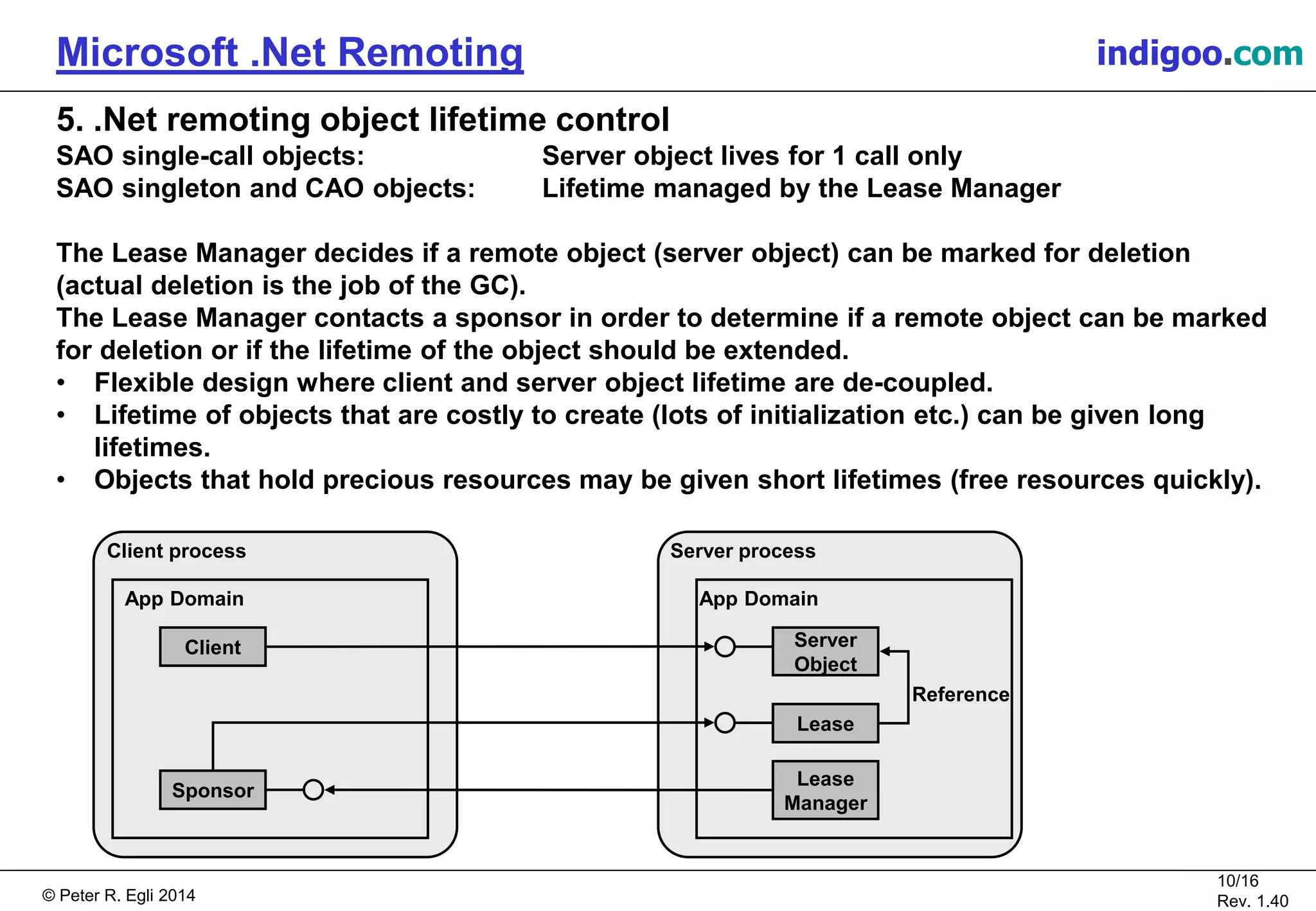 Microsoft .Net Remoting

indigoo.com

5. .Net remoting object lifetime control

SAO single-call objects: Server object lives for 1 call only
SAO singleton and CAO objects: Lifetime managed by the Lease Manager

The Lease Manager decides if a remote object (server object) can be marked for deletion (actual deletion is the job of the GC).
The Lease Manager contacts a sponsor in order to determine if a remote object can be marked for deletion or if the lifetime of the object should be extended.
• Flexible design where client and server object lifetime are de-coupled.
• Lifetime of objects that are costly to create (lots of initialization etc.) can be given long lifetimes.
• Objects that hold precious resources may be given short lifetimes (free resources quickly).

Client process
App Domain
Client
Sponsor

Server process
App Domain
Server Object
Reference
Lease
Lease Manager

© Peter R. Egli 2014

10/16
Rev. 1.40